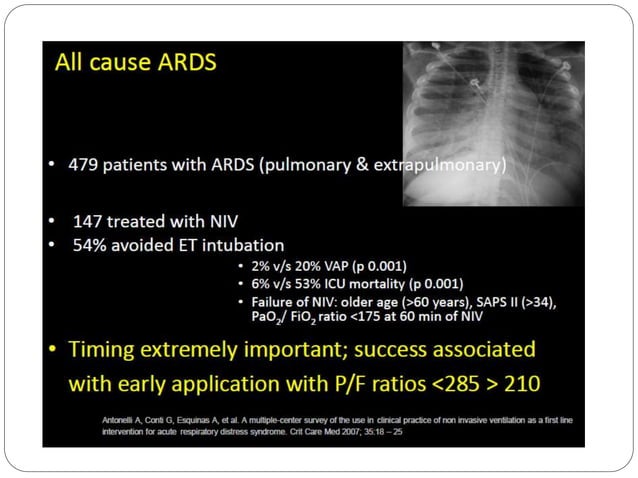 All cause ARDS

• 479 patients with ARDS (pulmonary & extrapulmonary)

• 147 treated with NIV
• 54% avoided ET intubation
  • 2% v/s 20% VAP (p 0.001)
  • 6% v/s 53% ICU mortality (p 0.001)
  • Failure of NIV: older age (>60 years), SAPS II (>34), $PaO_2$/ $FiO_2$ ratio <175 at 60 min of NIV

• Timing extremely important; success associated with early application with P/F ratios <285 > 210

Antonelli A, Conti G, Esquinas A, et al. A multiple-center survey of the use in clinical practice of non invasive ventilation as a first line intervention for acute respiratory distress syndrome. Crit Care Med 2007; 35:18 – 25